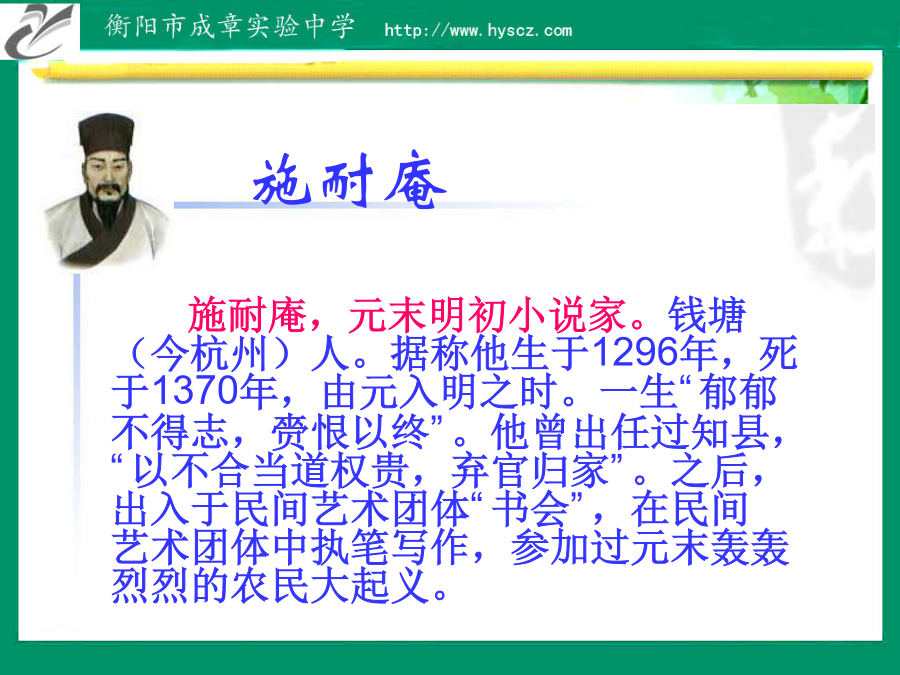 衡阳市成章实验中学 http://www.hyscz.com

施耐庵

施耐庵，元末明初小说家。钱塘（今杭州）人。据称他生于1296年，死于1370年，由元入明之时。一生“郁郁不得志，赍恨以终”。他曾出任过知县，“以不合当道权贵，弃官归家”。之后，出入于民间艺术团体“书会”，在民间艺术团体中执笔写作，参加过元末轰轰烈烈的农民大起义。